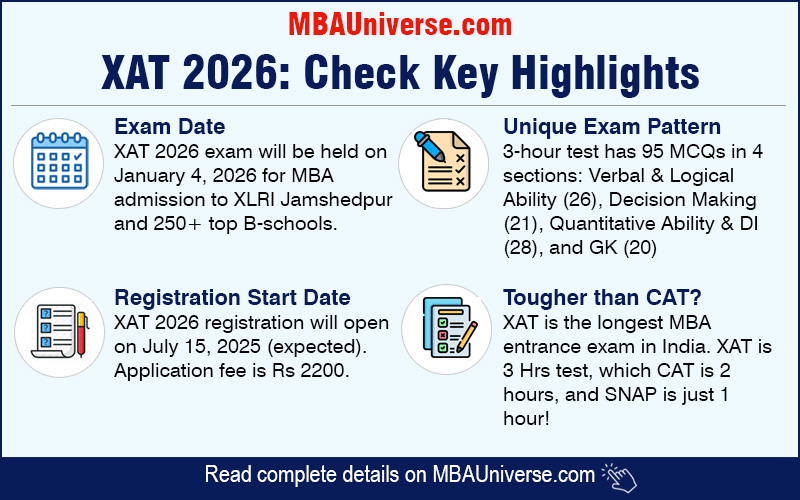 MBAUniverse.com

XAT 2026: Check Key Highlights

Exam Date
XAT 2026 exam will be held on January 4, 2026 for MBA admission to XLRI Jamshedpur and 250+ top B-schools.

Registration Start Date
XAT 2026 registration will open on July 15, 2025 (expected). Application fee is Rs 2200.

Unique Exam Pattern
3-hour test has 95 MCQs in 4 sections: Verbal & Logical Ability (26), Decision Making (21), Quantitative Ability & DI (28), and GK (20)

Tougher than CAT?
XAT is the longest MBA entrance exam in India. XAT is 3 Hrs test, which CAT is 2 hours, and SNAP is just 1 hour!

Read complete details on MBAUniverse.com